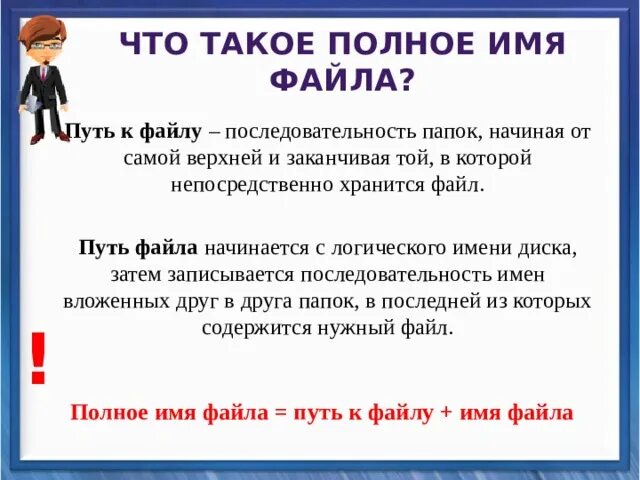 ЧТО ТАКОЕ ПОЛНОЕ ИМЯ ФАЙЛА?

Путь к файлу – последовательность папок, начиная от самой верхней и заканчивая той, в которой непосредственно хранится файл.

Путь файла начинается с логического имени диска, затем записывается последовательность имен вложенных друг в друга папок, в последней из которых содержится нужный файл.

!

Полное имя файла = путь к файлу + имя файла